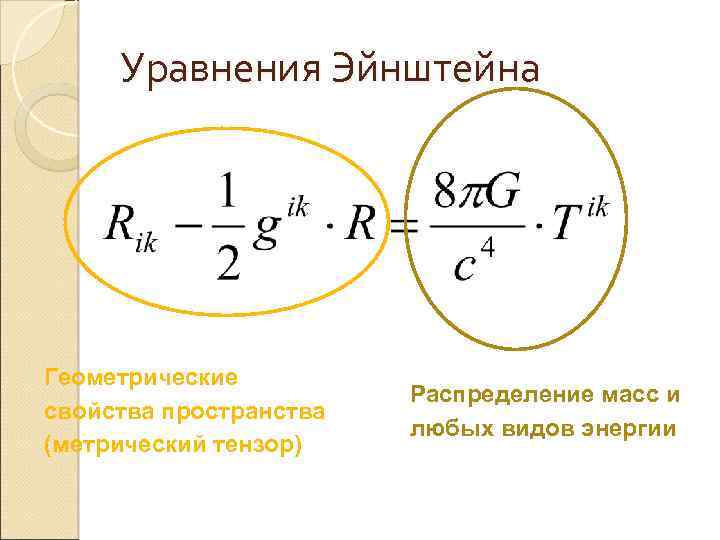 Уравнения Эйнштейна

$R_{ik} - \frac{1}{2} g^{ik} \cdot R = \frac{8\pi G}{c^4} \cdot T^{ik}$

Геометрические свойства пространства (метрический тензор)

Распределение масс и любых видов энергии